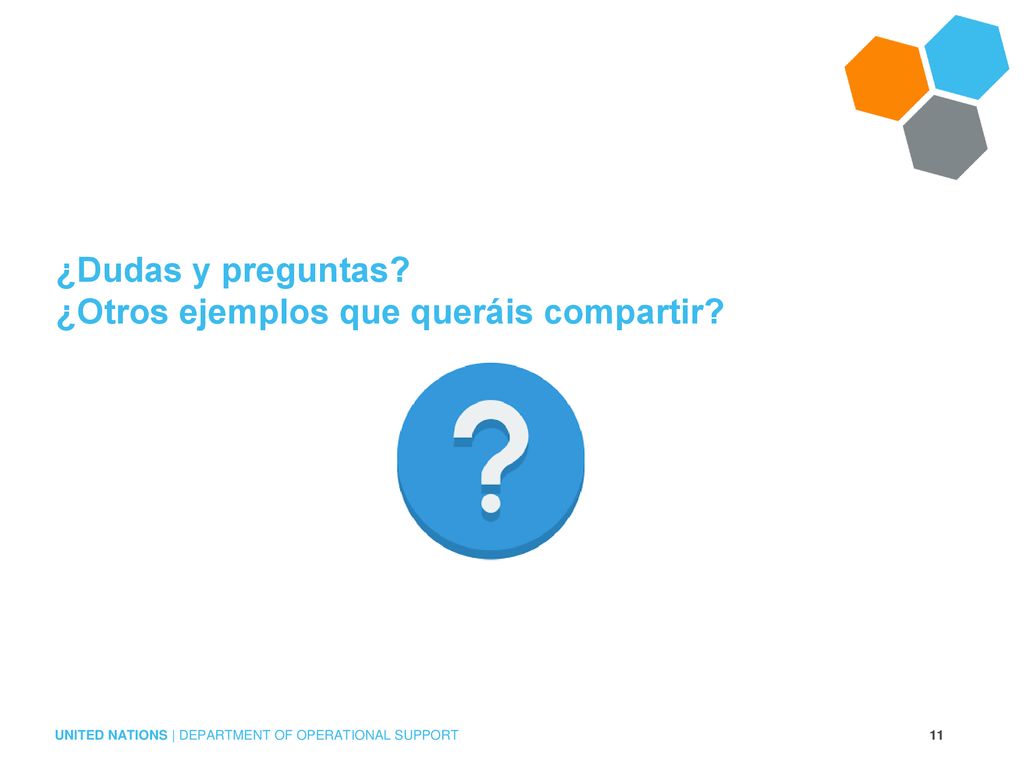 ¿Dudas y preguntas?
¿Otros ejemplos que queráis compartir?

?

UNITED NATIONS | DEPARTMENT OF OPERATIONAL SUPPORT

11